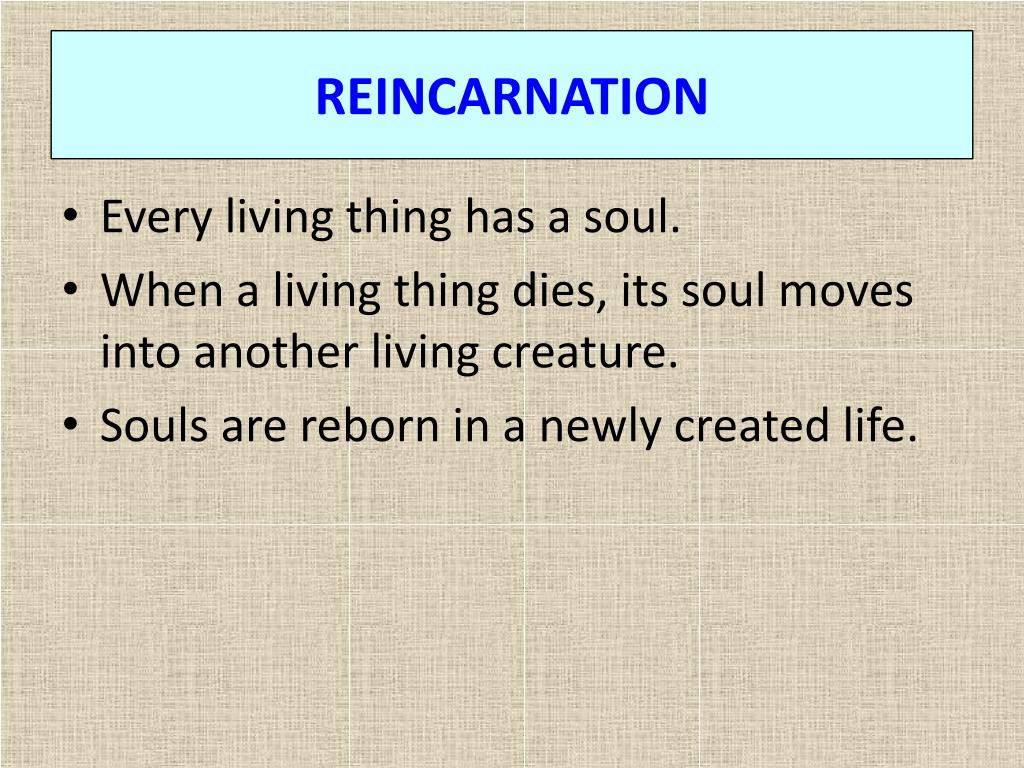 REINCARNATION

• Every living thing has a soul.
• When a living thing dies, its soul moves into another living creature.
• Souls are reborn in a newly created life.